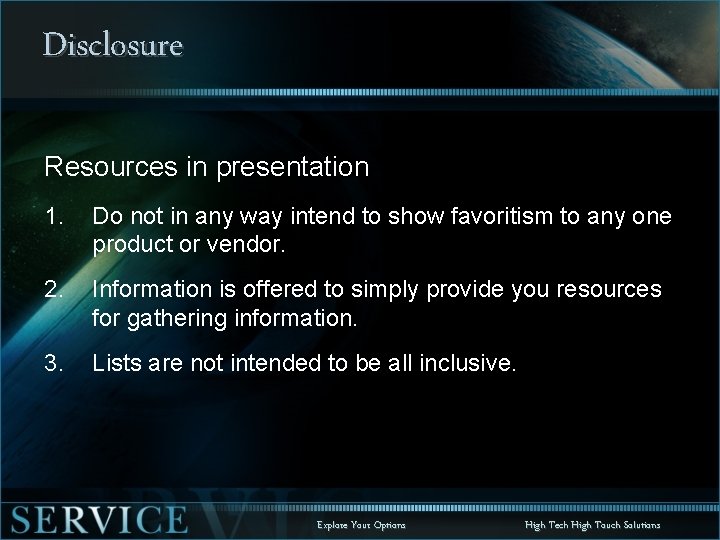 Disclosure

Resources in presentation

1. Do not in any way intend to show favoritism to any one product or vendor.

2. Information is offered to simply provide you resources for gathering information.

3. Lists are not intended to be all inclusive.

SERVICE

Explore Your Options

High Tech High Touch Solutions